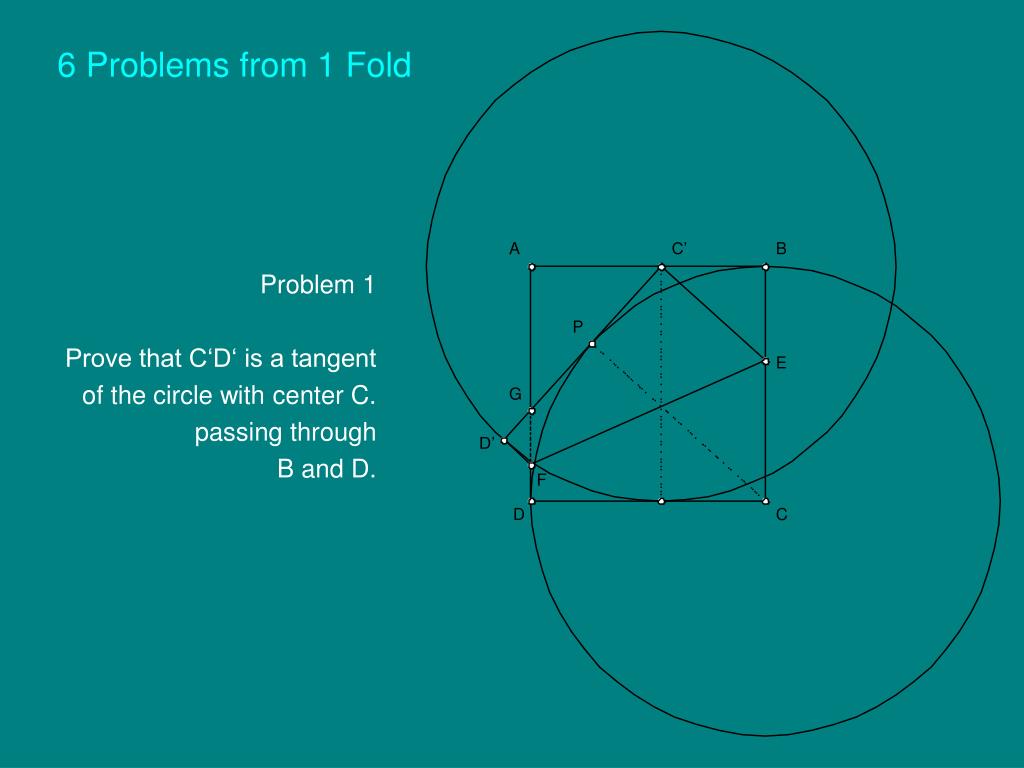 6 Problems from 1 Fold

Problem 1

Prove that C‘D‘ is a tangent of the circle with center C. passing through B and D.

A
C’
B
P
E
G
D’
F
D
C